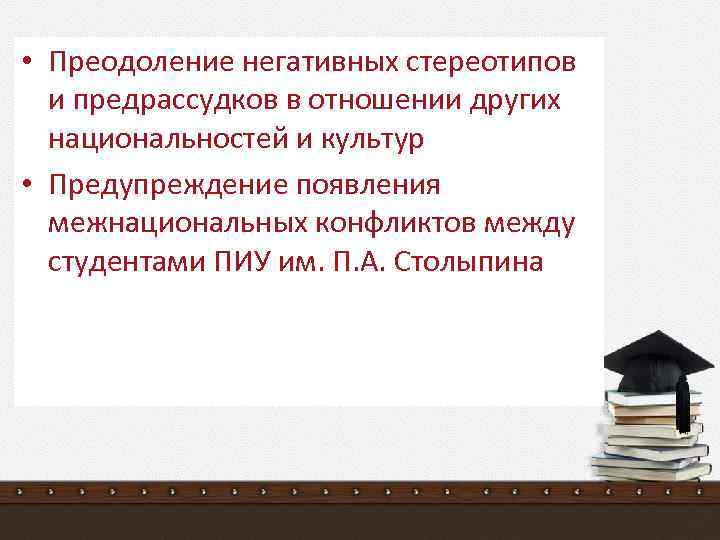 • Преодоление негативных стереотипов и предрассудков в отношении других национальностей и культур

• Предупреждение появления межнациональных конфликтов между студентами ПИУ им. П.А. Столыпина